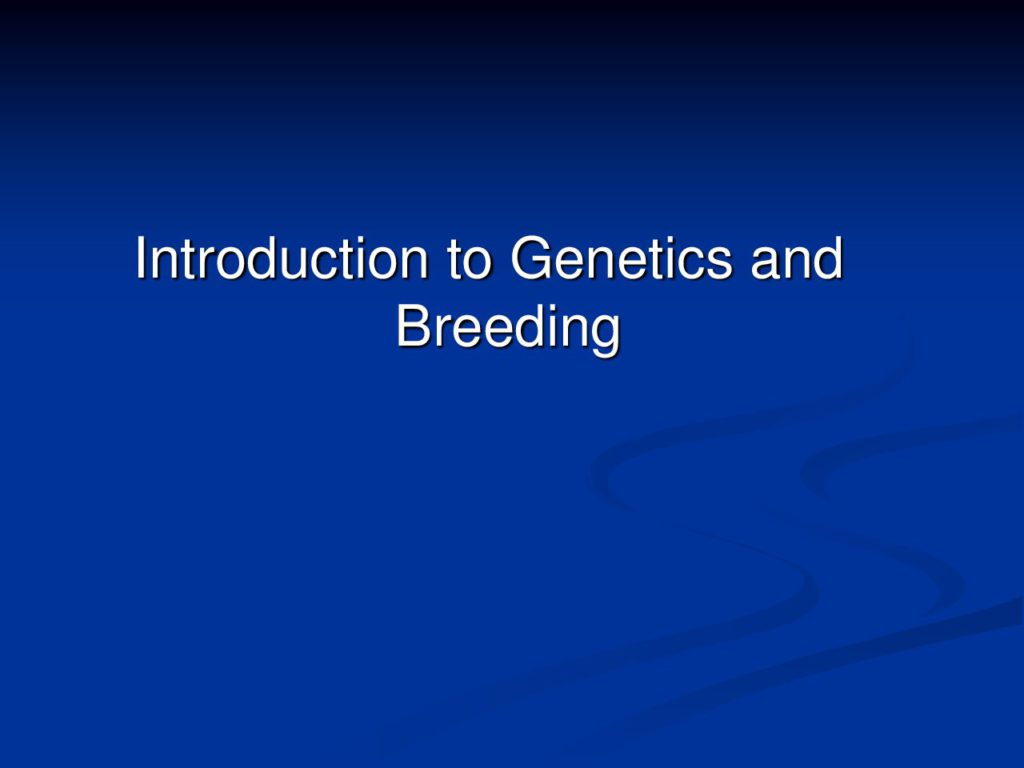 Introduction to Genetics and Breeding